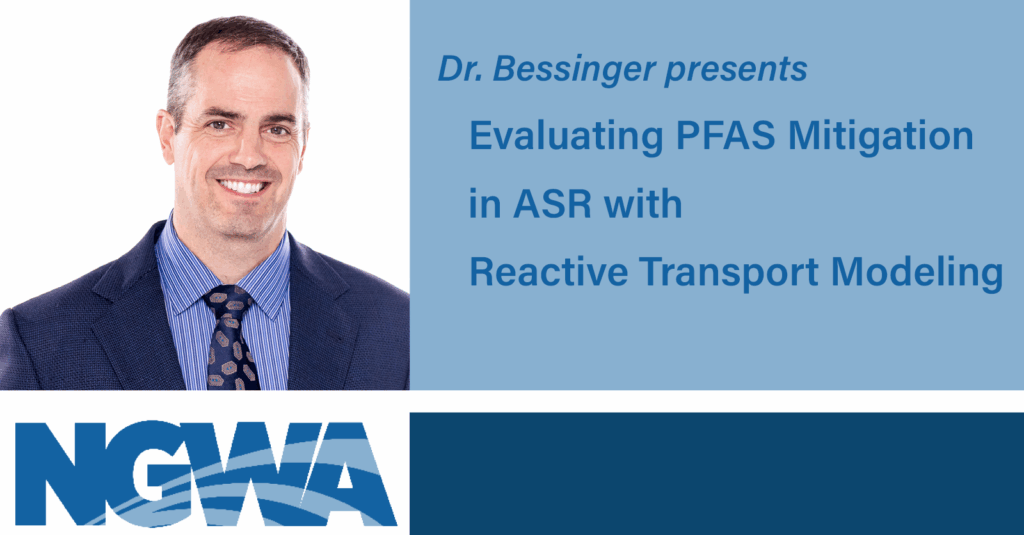 Dr. Bessinger presents

Evaluating PFAS Mitigation in ASR with Reactive Transport Modeling

NGWA